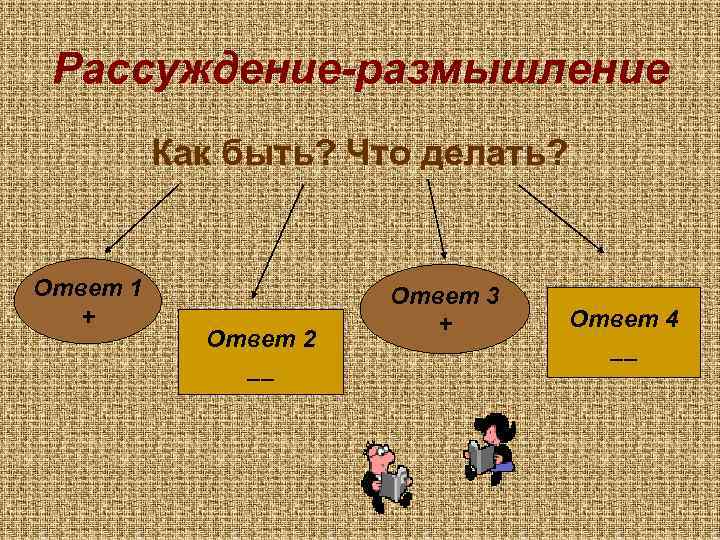 Рассуждение-размышление

Как быть? Что делать?

Ответ 1
+

Ответ 2
––

Ответ 3
+

Ответ 4
––